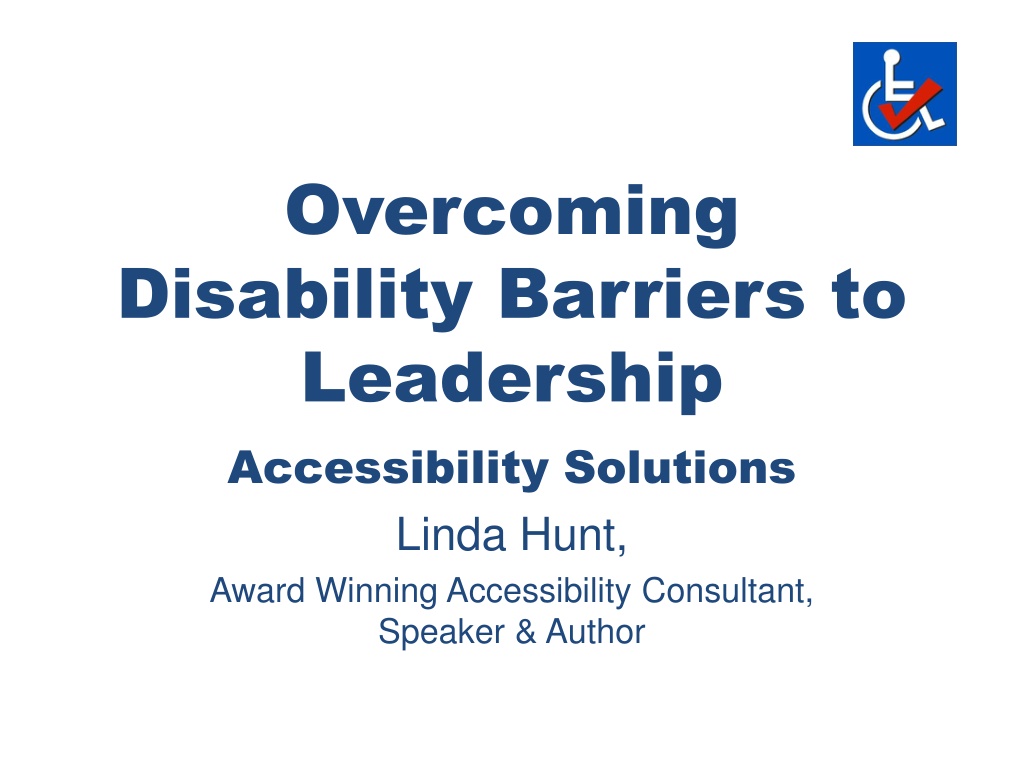 Overcoming Disability Barriers to Leadership

Accessibility Solutions

Linda Hunt,

Award Winning Accessibility Consultant, Speaker & Author